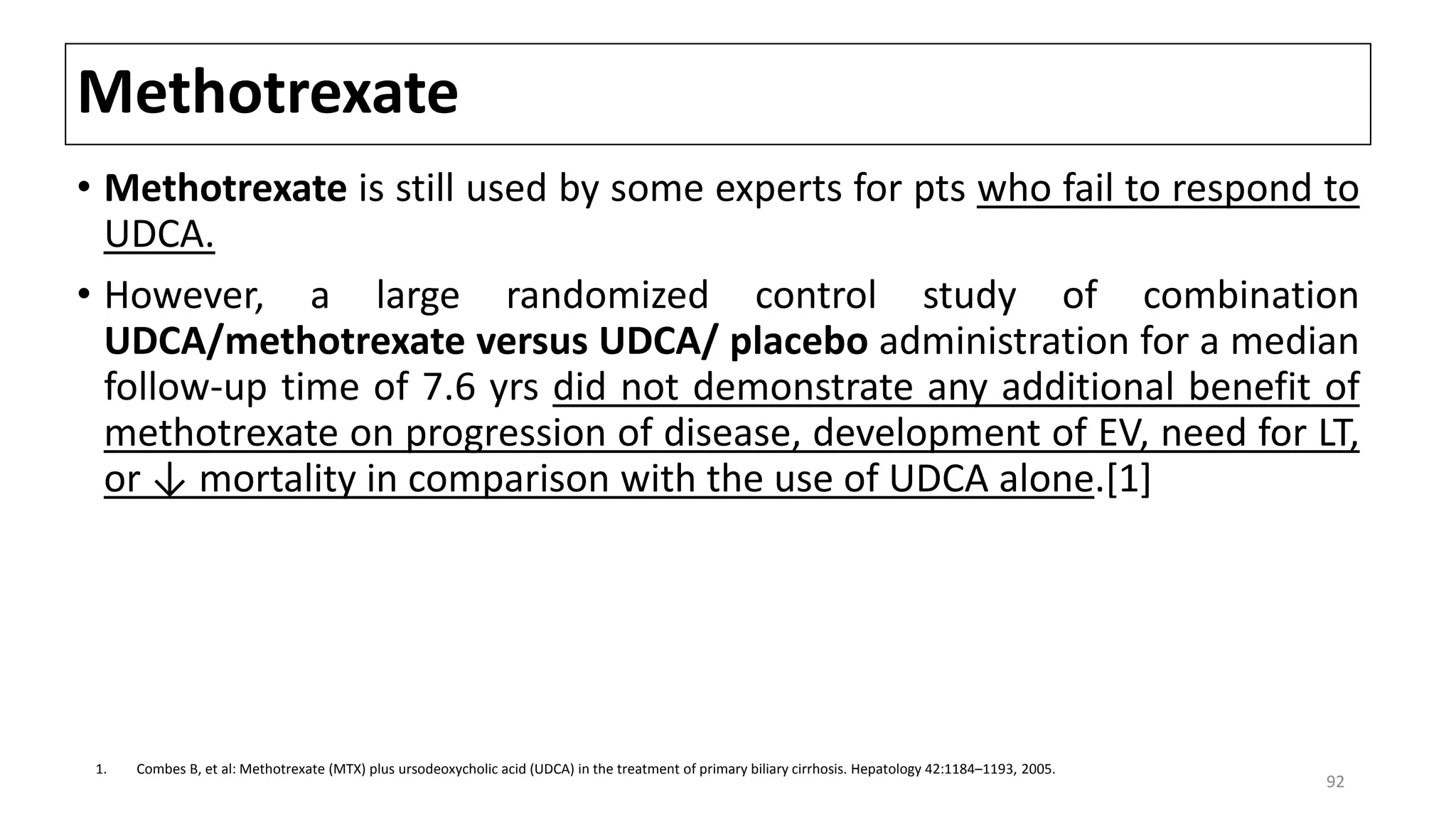 Methotrexate

• Methotrexate is still used by some experts for pts who fail to respond to UDCA.

• However, a large randomized control study of combination UDCA/methotrexate versus UDCA/ placebo administration for a median follow-up time of 7.6 yrs did not demonstrate any additional benefit of methotrexate on progression of disease, development of EV, need for LT, or ↓ mortality in comparison with the use of UDCA alone.[1]

1. Combes B, et al: Methotrexate (MTX) plus ursodeoxycholic acid (UDCA) in the treatment of primary biliary cirrhosis. Hepatology 42:1184–1193, 2005.

92